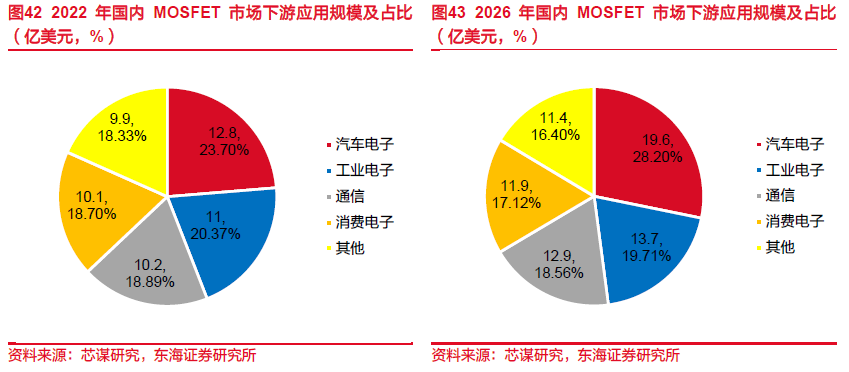 图42 2022 年国内 MOSFET 市场下游应用规模及占比（亿美元，%）

12.8, 23.70%

11, 20.37%

10.2, 18.89%

10.1, 18.70%

9.9, 18.33%

汽车电子
工业电子
通信
消费电子
其他

资料来源：芯谋研究，东海证券研究所

图43 2026 年国内 MOSFET 市场下游应用规模及占比（亿美元，%）

19.6, 28.20%

13.7, 19.71%

12.9, 18.56%

11.9, 17.12%

11.4, 16.40%

汽车电子
工业电子
通信
消费电子
其他

资料来源：芯谋研究，东海证券研究所